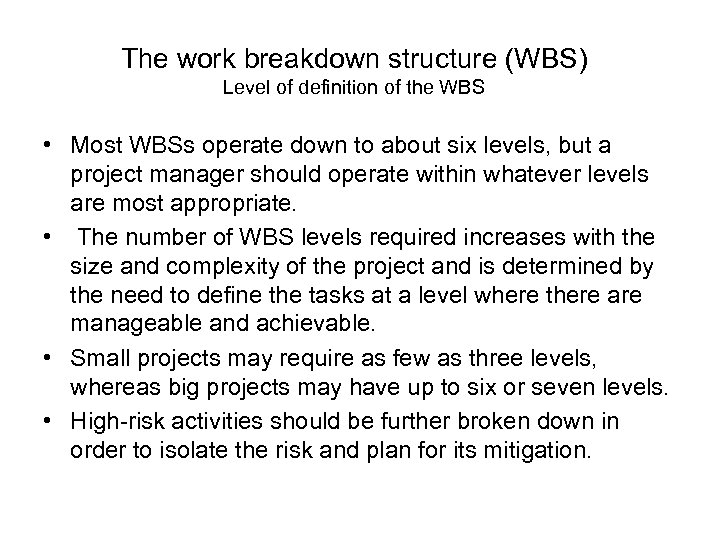 The work breakdown structure (WBS)
Level of definition of the WBS

• Most WBSs operate down to about six levels, but a project manager should operate within whatever levels are most appropriate.
• The number of WBS levels required increases with the size and complexity of the project and is determined by the need to define the tasks at a level where there are manageable and achievable.
• Small projects may require as few as three levels, whereas big projects may have up to six or seven levels.
• High-risk activities should be further broken down in order to isolate the risk and plan for its mitigation.